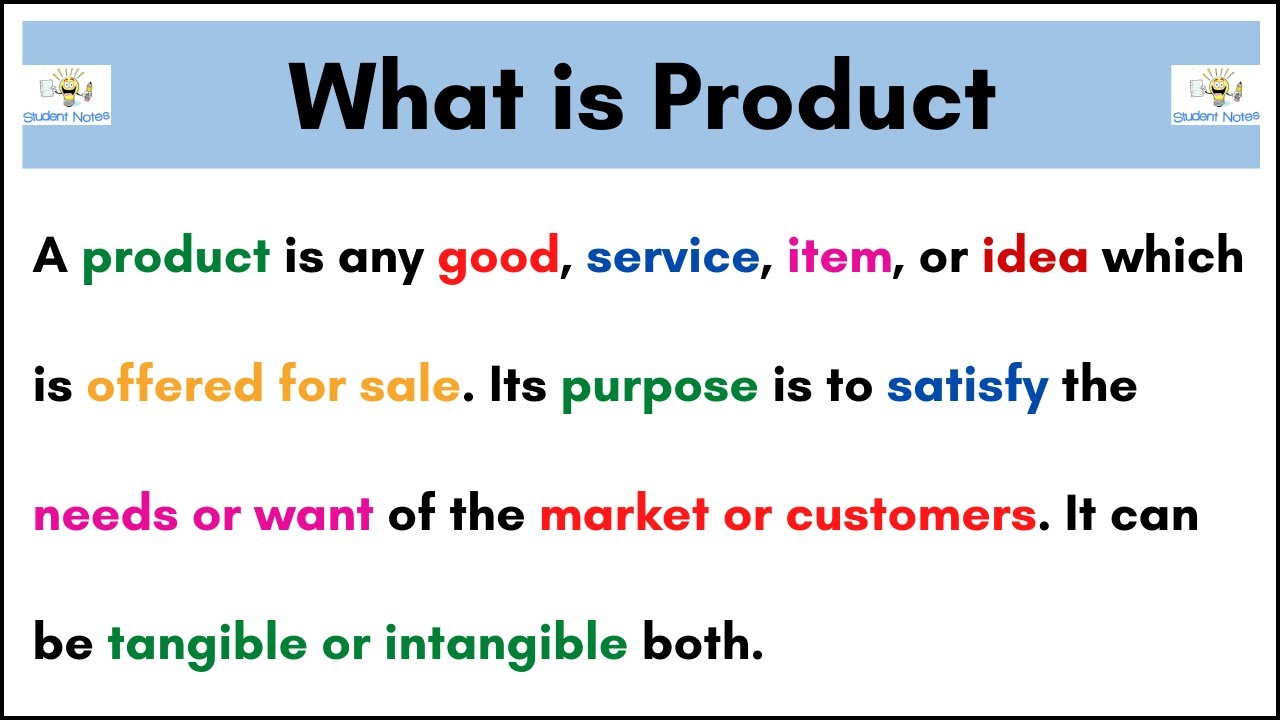 Student Notes

What is Product

Student Notes

A product is any good, service, item, or idea which is offered for sale. Its purpose is to satisfy the needs or want of the market or customers. It can be tangible or intangible both.